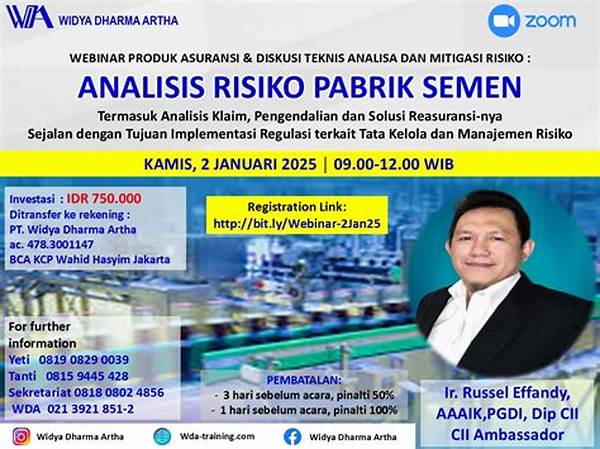 WDA WIDYA DHARMA ARTHA

zoom

WEBINAR PRODUK ASURANSI & DISKUSI TEKNIS ANALISA DAN MITIGASI RISIKO :

ANALISIS RISIKO PABRIK SEMEN

Termasuk Analisis Klaim, Pengendalian dan Solusi Reasuransi-nya
Sejalan dengan Tujuan Implementasi Regulasi terkait Tata Kelola dan Manajemen Risiko

KAMIS, 2 JANUARI 2025 | 09.00-12.00 WIB

Investasi : IDR 750.000
Ditransfer ke rekening :
PT. Widya Dharma Artha
ac. 478.3001147
BCA KCP Wahid Hasyim Jakarta

Registration Link:
http://bit.ly/Webinar-2Jan25

For further information
Yeti 0819 0829 0039
Tanti 0815 9445 428
Sekretariat 0818 0802 4856
WDA 021 3921 851-2

PEMBATALAN:
- 3 hari sebelum acara, pinalti 50%
- 1 hari sebelum acara, pinalti 100%

Ir. Russel Effandy, AAAIK,PGDI, Dip CII
CII Ambassador

Widya Dharma Artha
Wda-training.com
Widya Dharma Artha